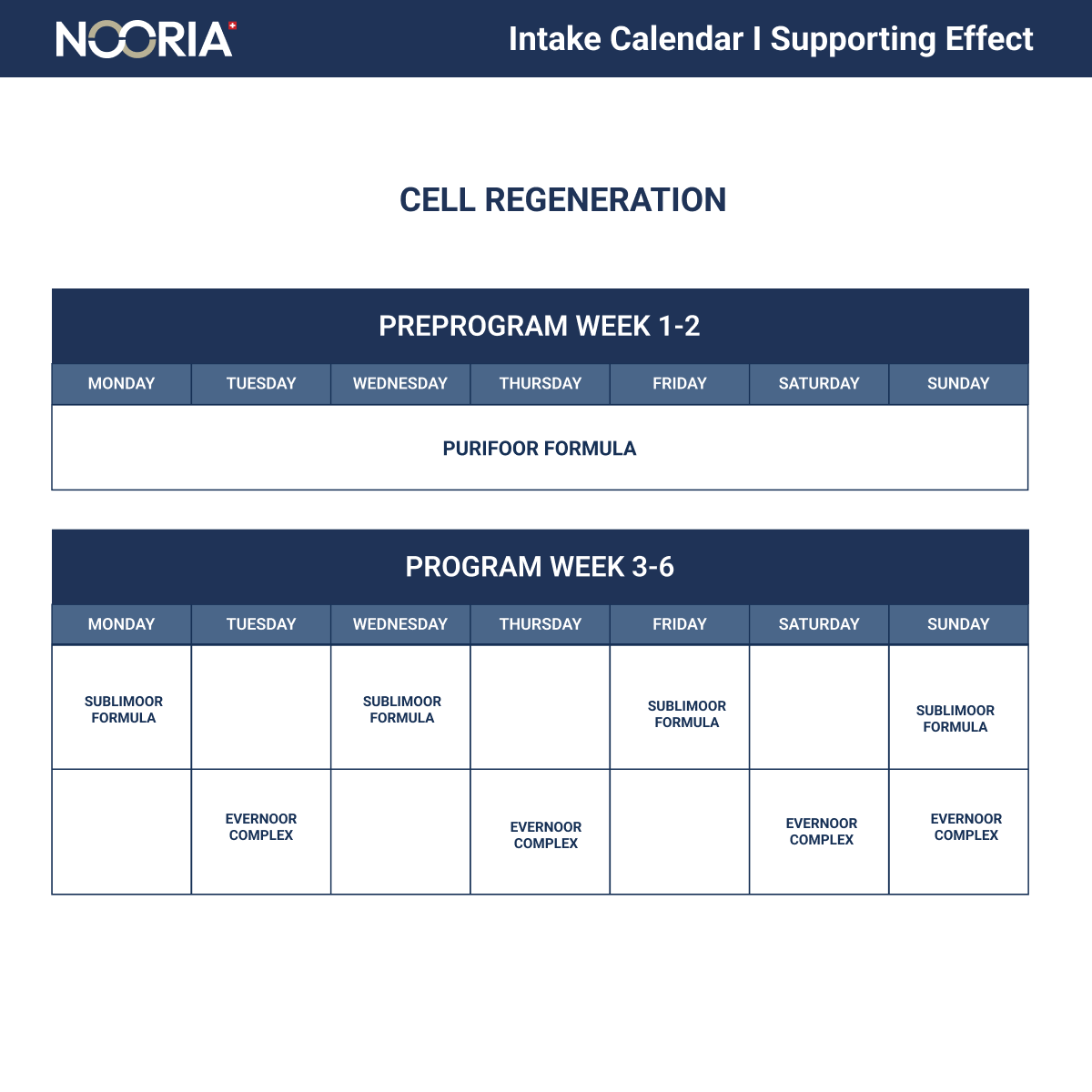 NOORIA

Intake Calendar I Supporting Effect

CELL REGENERATION

PREPROGRAM WEEK 1-2

| MONDAY | TUESDAY | WEDNESDAY | THURSDAY | FRIDAY | SATURDAY | SUNDAY |
|---|---|---|---|---|---|---|
| PURIFOOR FORMULA | | | | | | |

PROGRAM WEEK 3-6

| MONDAY | TUESDAY | WEDNESDAY | THURSDAY | FRIDAY | SATURDAY | SUNDAY |
|---|---|---|---|---|---|---|
| SUBLIMOOR FORMULA | | SUBLIMOOR FORMULA | | SUBLIMOOR FORMULA | | SUBLIMOOR FORMULA |
| | EVERNOOR COMPLEX | | EVERNOOR COMPLEX | | EVERNOOR COMPLEX | EVERNOOR COMPLEX |